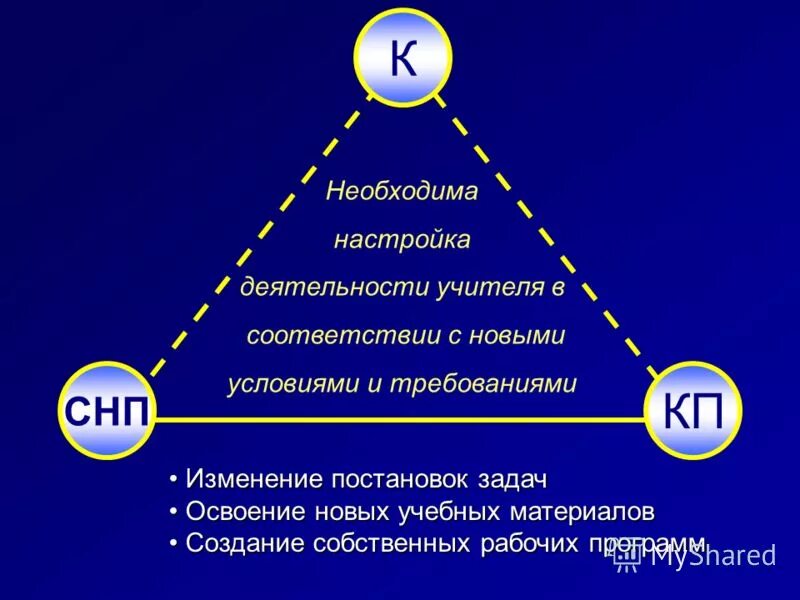 К

Необходима настройка деятельности учителя в соответствии с новыми условиями и требованиями

СНП

КП

• Изменение постановок задач
• Освоение новых учебных материалов
• Создание собственных рабочих программ

MyShared